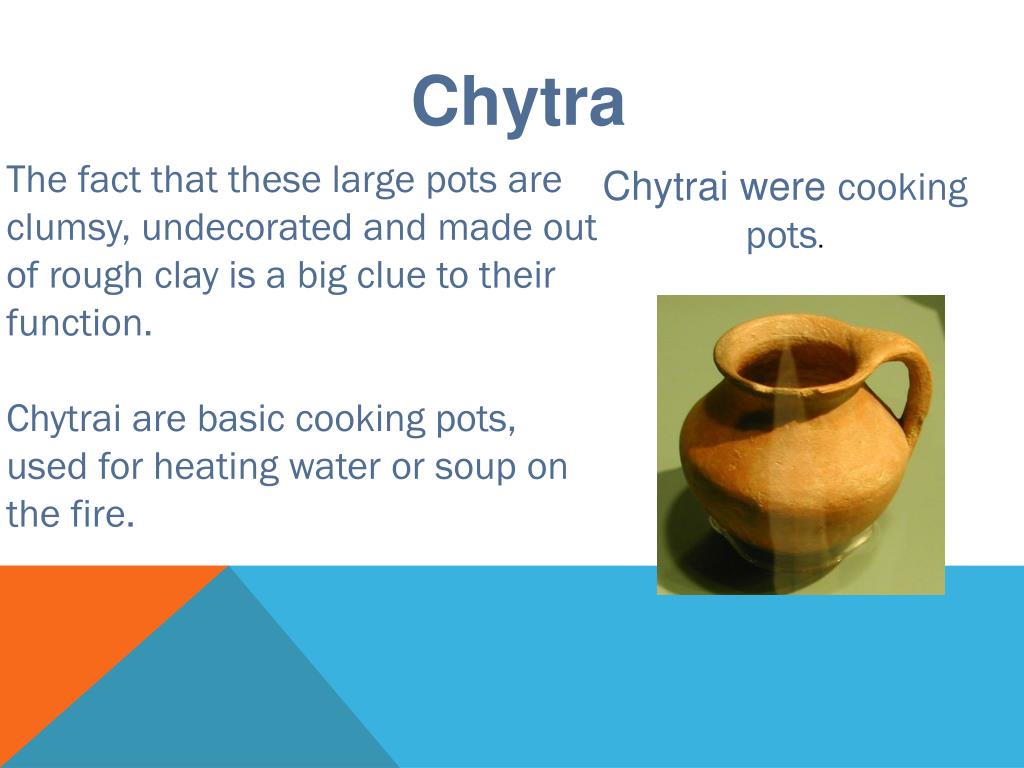 Chytra

The fact that these large pots are clumsy, undecorated and made out of rough clay is a big clue to their function.

Chytrai are basic cooking pots, used for heating water or soup on the fire.

Chytrai were cooking pots.